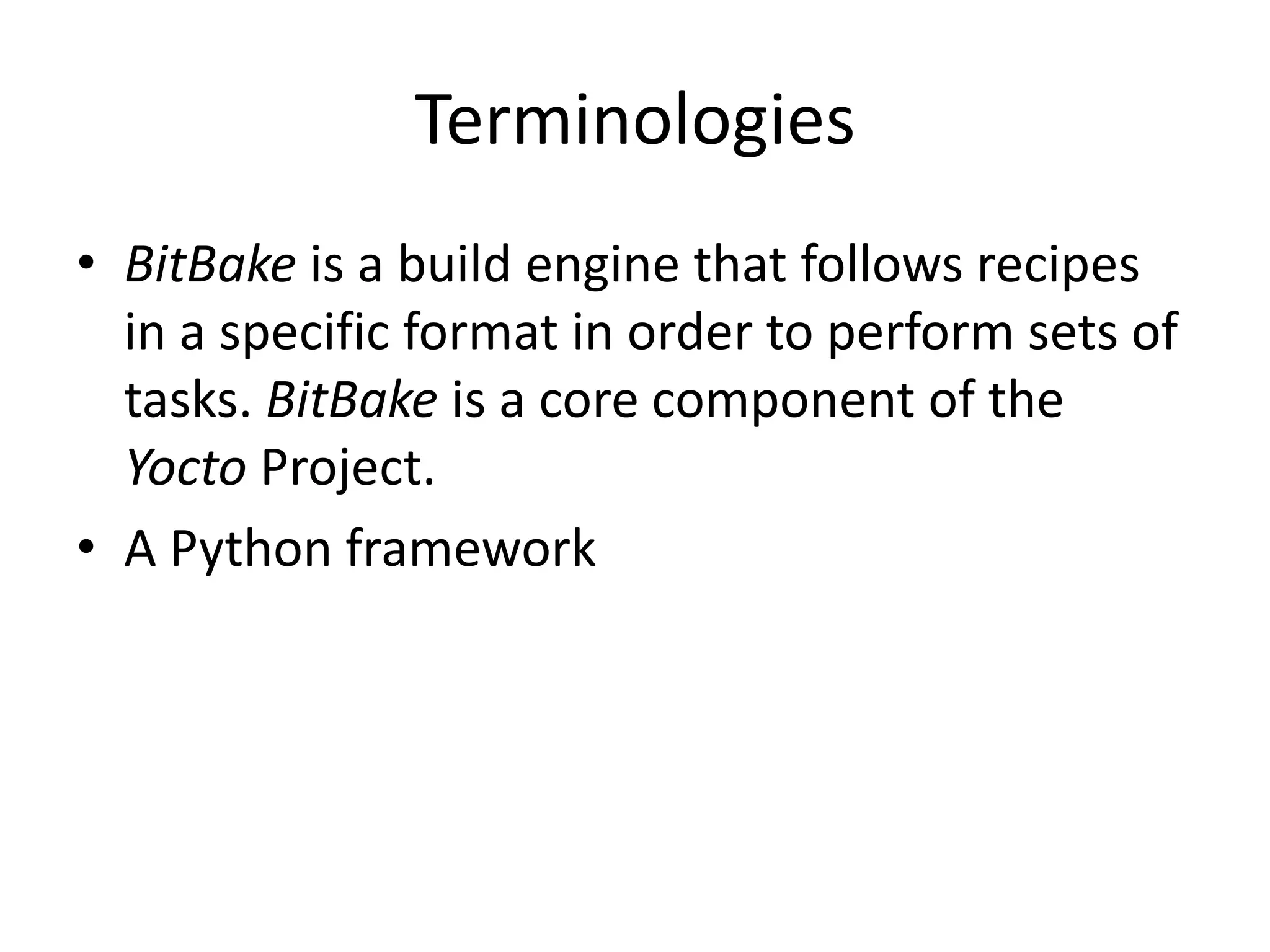 Terminologies

• BitBake is a build engine that follows recipes in a specific format in order to perform sets of tasks. BitBake is a core component of the Yocto Project.

• A Python framework